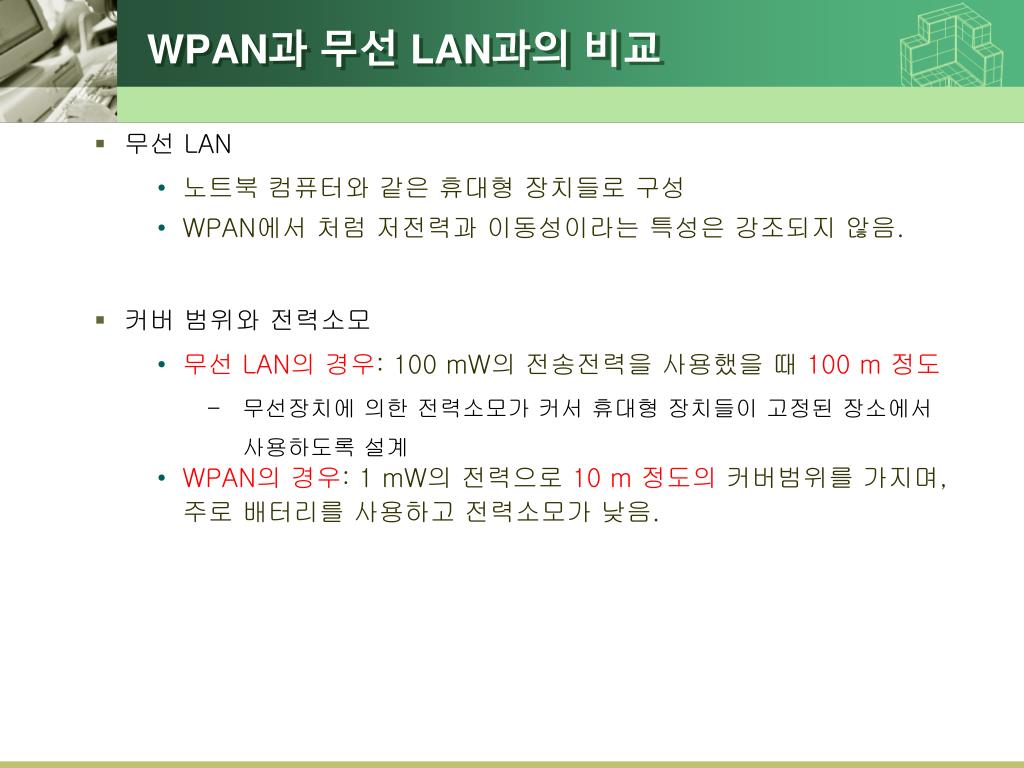 WPAN과 무선 LAN과의 비교

▪ 무선 LAN

• 노트북 컴퓨터와 같은 휴대형 장치들로 구성

• WPAN에서 처럼 저전력과 이동성이라는 특성은 강조되지 않음.

▪ 커버 범위와 전력소모

• 무선 LAN의 경우: 100 mW의 전송전력을 사용했을 때 100 m 정도

– 무선장치에 의한 전력소모가 커서 휴대형 장치들이 고정된 장소에서 사용하도록 설계

• WPAN의 경우: 1 mW의 전력으로 10 m 정도의 커버범위를 가지며, 주로 배터리를 사용하고 전력소모가 낮음.